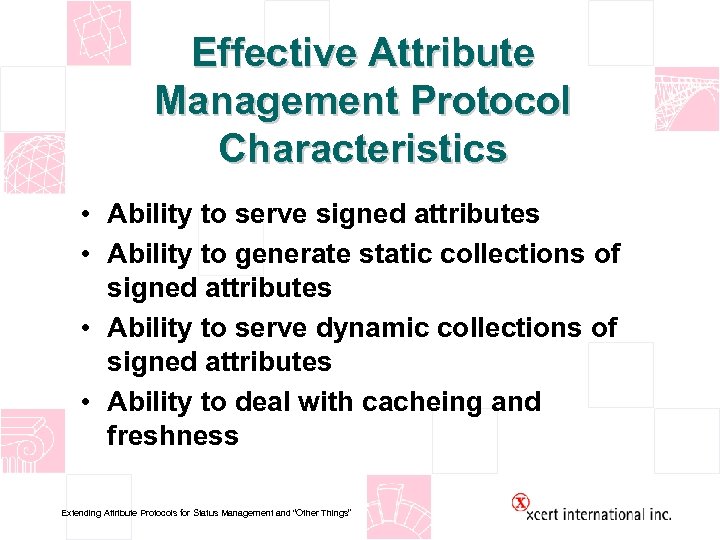 Effective Attribute Management Protocol Characteristics

• Ability to serve signed attributes
• Ability to generate static collections of signed attributes
• Ability to serve dynamic collections of signed attributes
• Ability to deal with cacheing and freshness

Extending Attribute Protocols for Status Management and "Other Things"

xcert international inc.